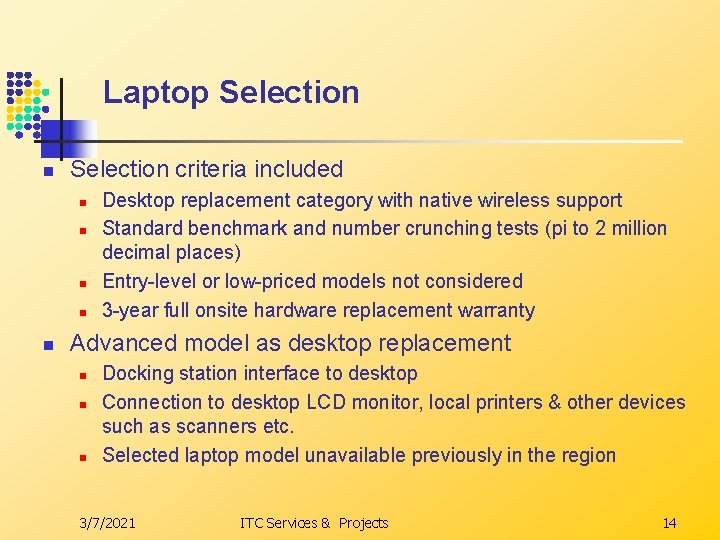 Laptop Selection

Selection criteria included

Desktop replacement category with native wireless support

Standard benchmark and number crunching tests (pi to 2 million decimal places)

Entry-level or low-priced models not considered

3-year full onsite hardware replacement warranty

Advanced model as desktop replacement

Docking station interface to desktop

Connection to desktop LCD monitor, local printers & other devices such as scanners etc.

Selected laptop model unavailable previously in the region

3/7/2021 ITC Services & Projects 14